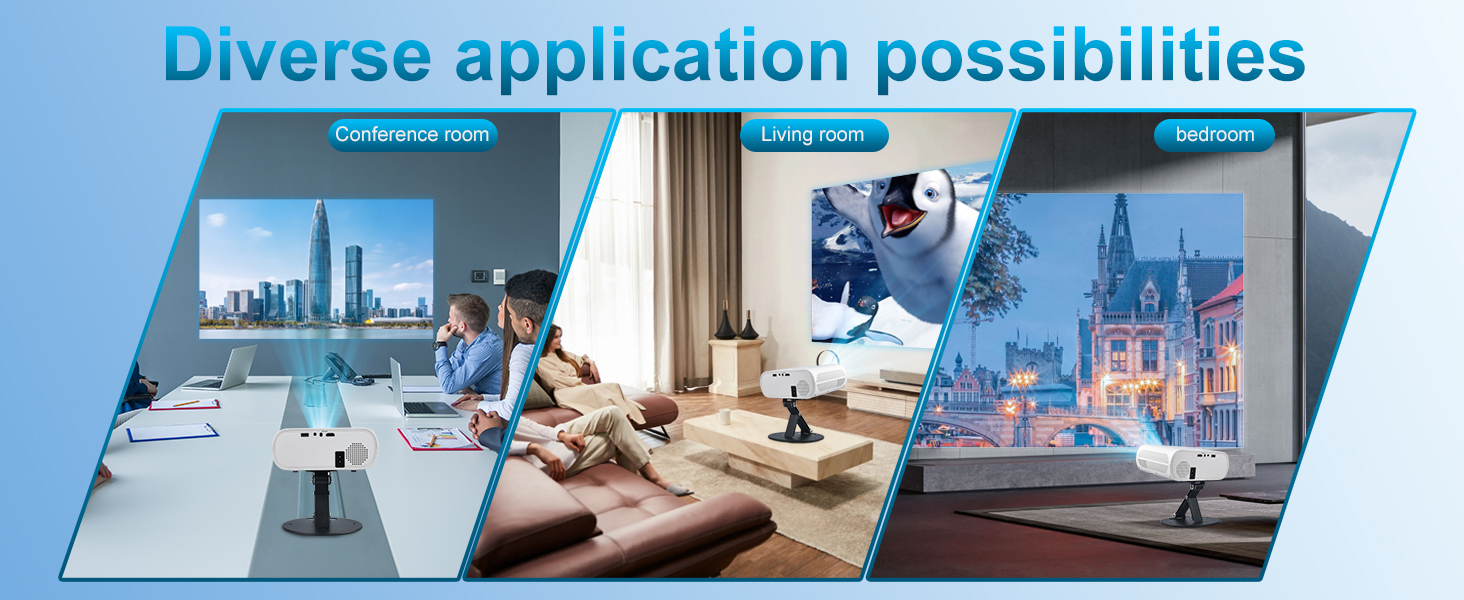 Diverse application possibilities

Conference room

Living room

bedroom